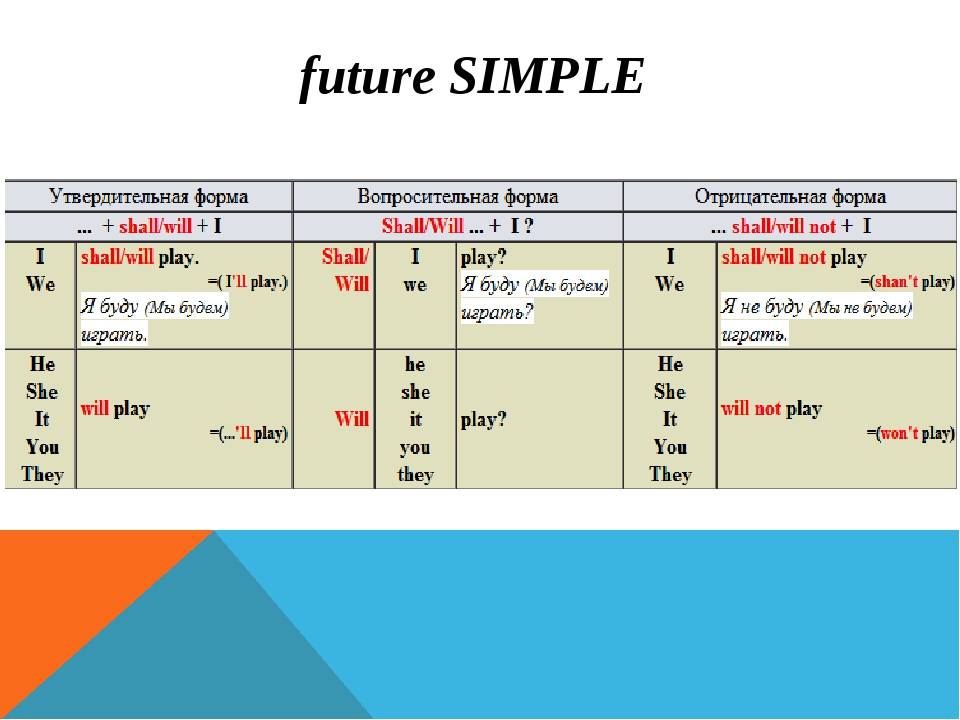 future SIMPLE

| Утвердительная форма | | Вопросительная форма | | | Отрицательная форма | |
|---|---|---|---|---|---|---|
| ... + shall/will + I | | Shall/Will ... + I ? | | | ... shall/will not + I | |
| I We | shall/will play. =( I'll play.) Я буду (Мы будем) играть. | Shall/ Will | I we | play? Я буду (Мы будем) играть? | I We | shall/will not play =(shan't play) Я не буду (Мы не будем) играть. |
| He She It You They | will play =(...'ll play) | Will | he she it you they | play? | He She It You They | will not play =(won't play) |